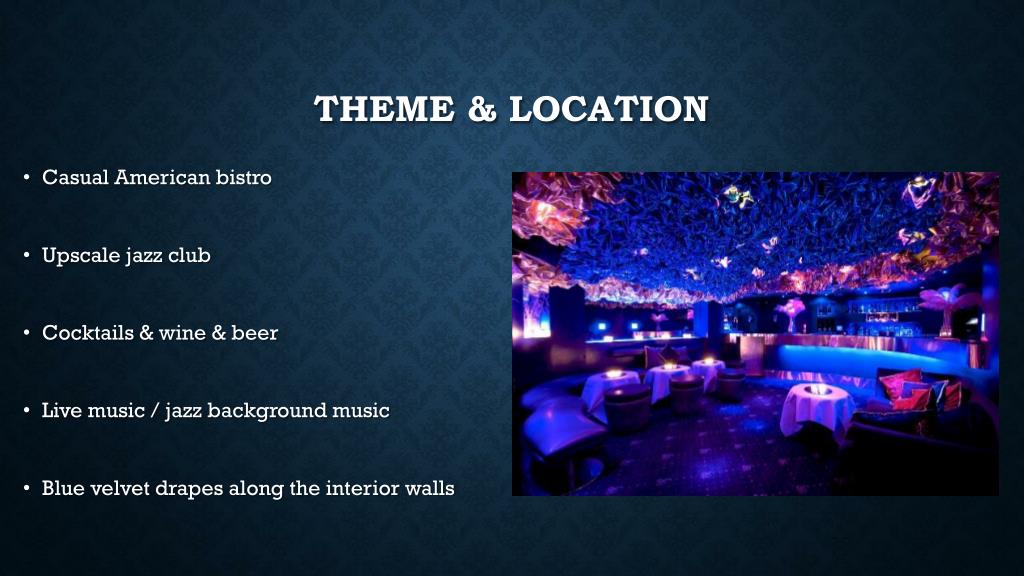 THEME & LOCATION

• Casual American bistro

• Upscale jazz club

• Cocktails & wine & beer

• Live music / jazz background music

• Blue velvet drapes along the interior walls